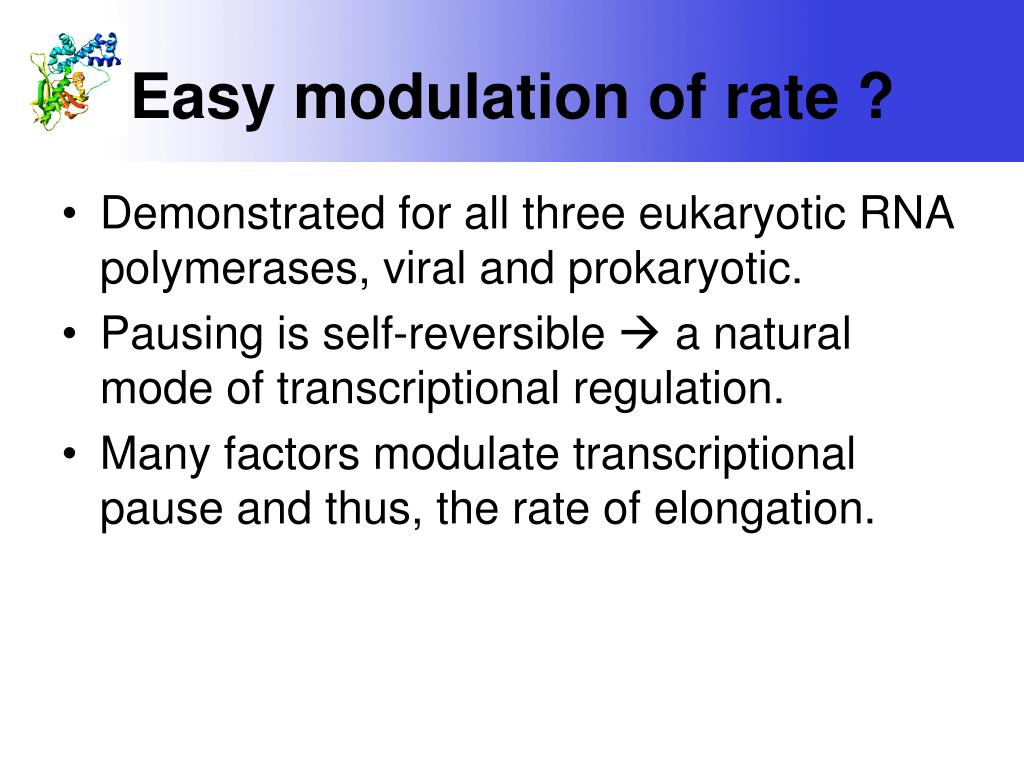 Easy modulation of rate ?

• Demonstrated for all three eukaryotic RNA polymerases, viral and prokaryotic.
• Pausing is self-reversible → a natural mode of transcriptional regulation.
• Many factors modulate transcriptional pause and thus, the rate of elongation.